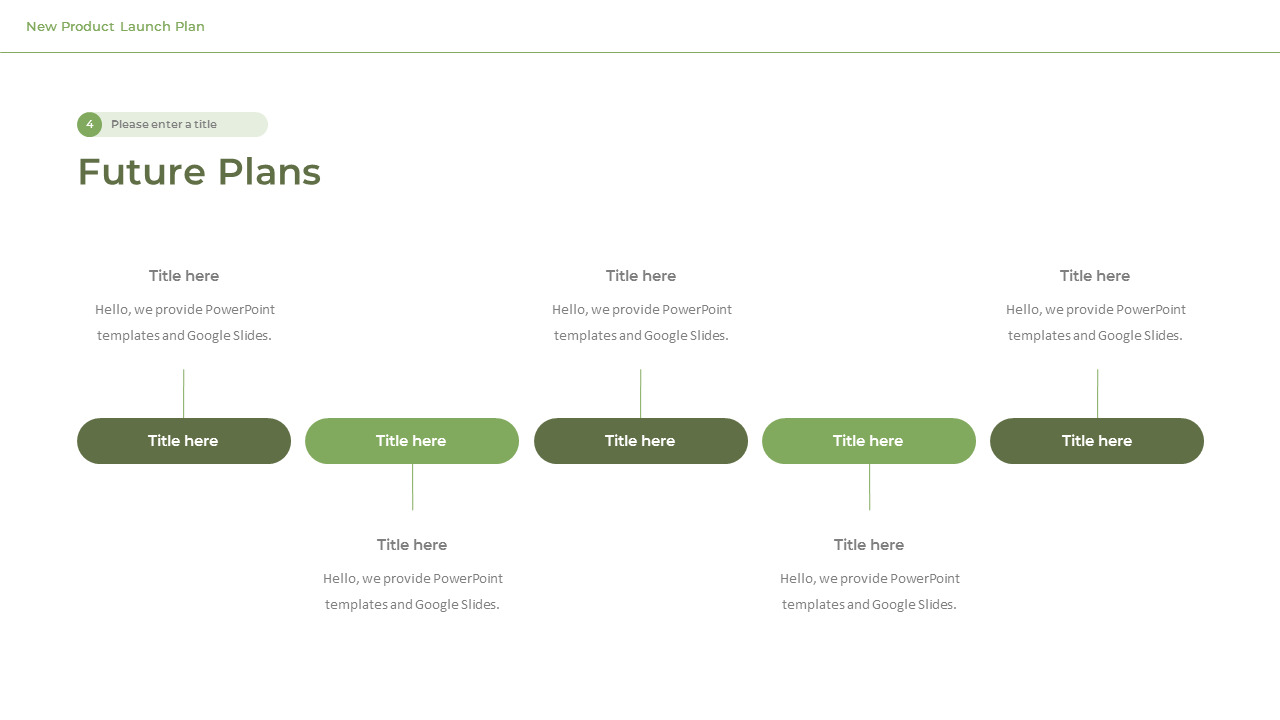 New Product Launch Plan

4 Please enter a title

Future Plans

Title here

Hello, we provide PowerPoint templates and Google Slides.

Title here

Hello, we provide PowerPoint templates and Google Slides.

Title here

Hello, we provide PowerPoint templates and Google Slides.

Title here

Title here

Title here

Title here

Title here

Title here

Hello, we provide PowerPoint templates and Google Slides.

Title here

Hello, we provide PowerPoint templates and Google Slides.